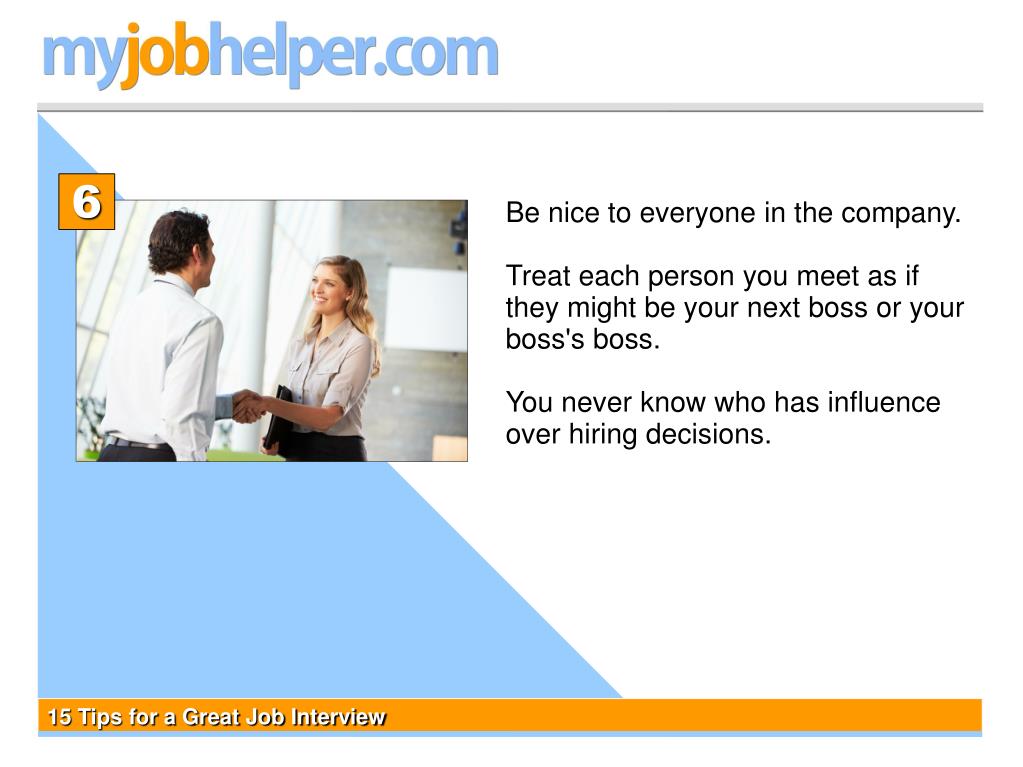 myjobhelper.com

6

Be nice to everyone in the company.

Treat each person you meet as if they might be your next boss or your boss's boss.

You never know who has influence over hiring decisions.

15 Tips for a Great Job Interview